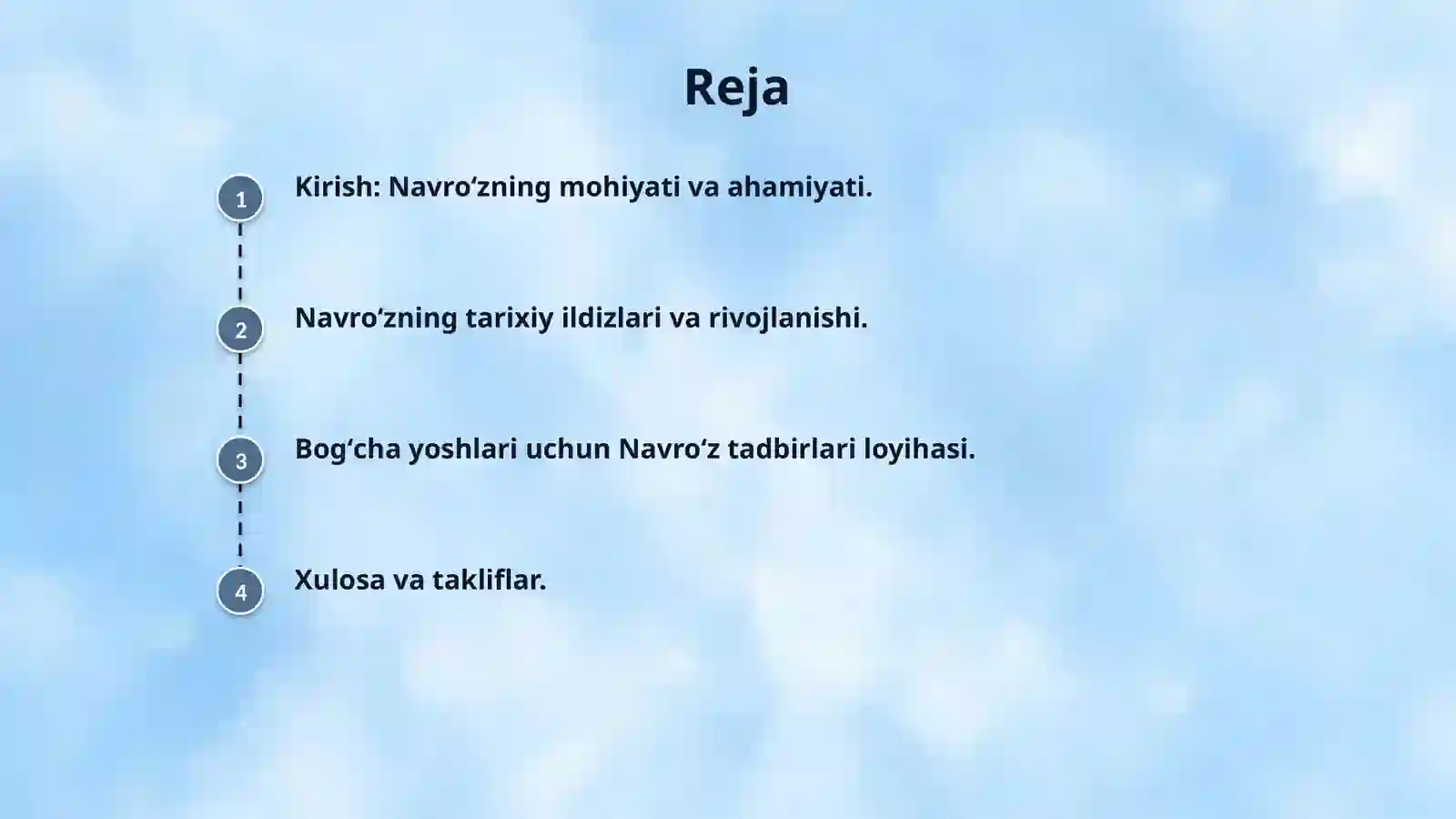 Reja

1 Kirish: Navro‘zning mohiyati va ahamiyati.

2 Navro‘zning tarixiy ildizlari va rivojlanishi.

3 Bog‘cha yoshlari uchun Navro‘z tadbirlari loyihasi.

4 Xulosa va takliflar.